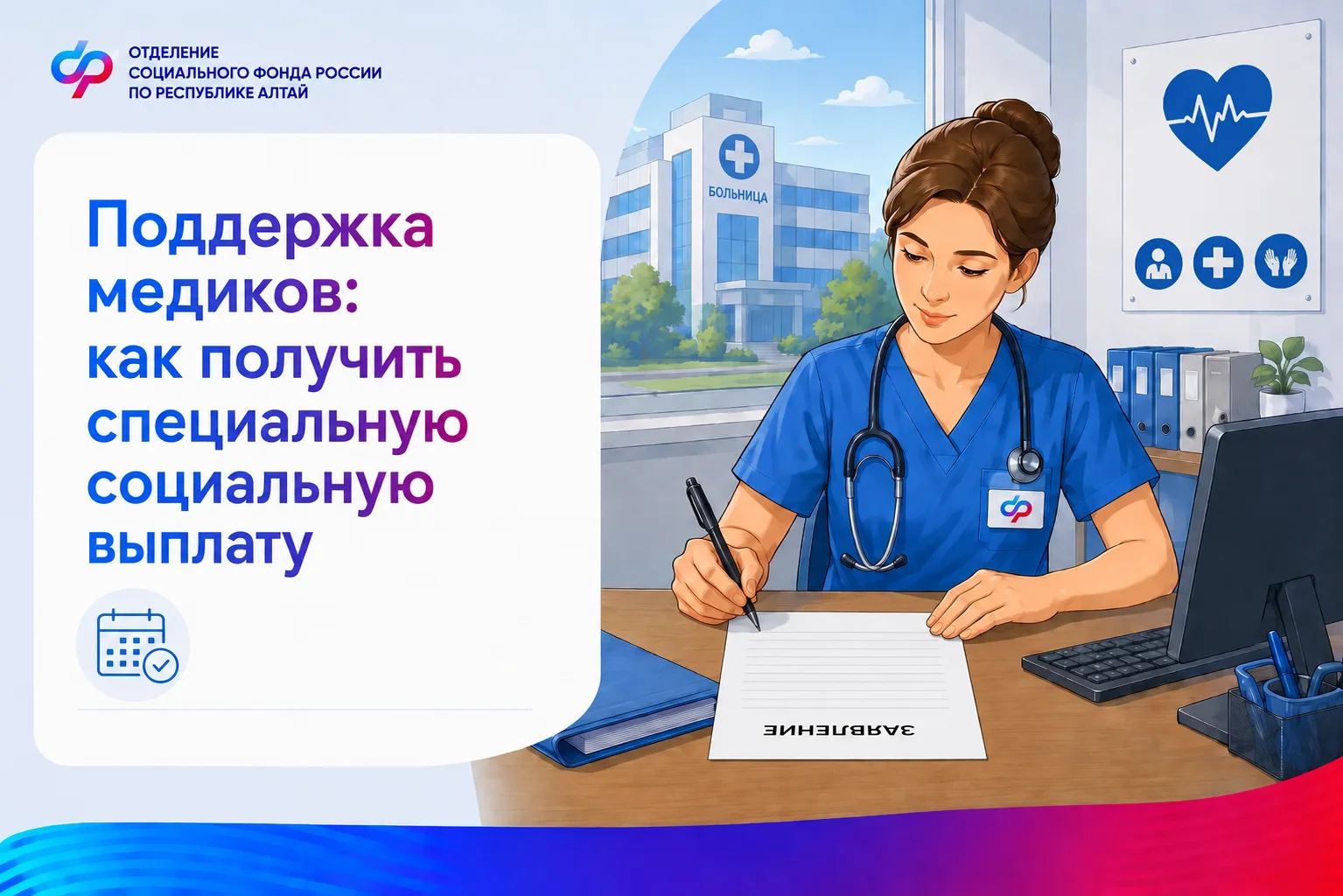 ОТДЕЛЕНИЕ
СОЦИАЛЬНОГО ФОНДА РОССИИ
ПО РЕСПУБЛИКЕ АЛТАЙ

Поддержка медиков: как получить специальную социальную выплату

БОЛЬНИЦА

ЗАЯВЛЕНИЕ